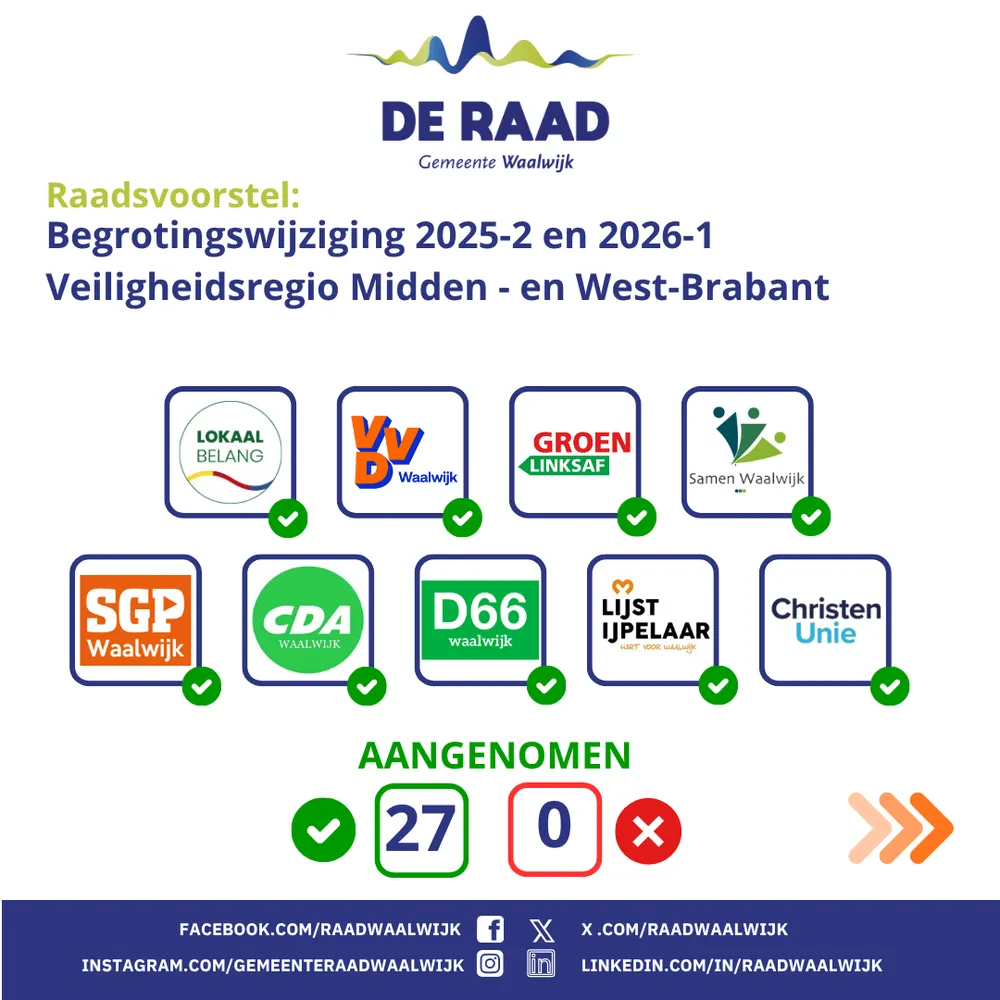 DE RAAD
Gemeente Waalwijk

Raadsvoorstel:
Begrotingswijziging 2025-2 en 2026-1 Veiligheidsregio Midden - en West-Brabant

LOKAAL BELANG

VVD Waalwijk

GROEN LINKSAF

Samen Waalwijk

SGP Waalwijk

CDA WAALWIJK

D66 waalwijk

LIJST IJPELAAR HART VOOR WAALWIJK

Christen Unie

AANGENOMEN

27

0

FACEBOOK.COM/RAADWAALWIJK
X .COM/RAADWAALWIJK
INSTAGRAM.COM/GEMEENTERAADWAALWIJK
LINKEDIN.COM/IN/RAADWAALWIJK